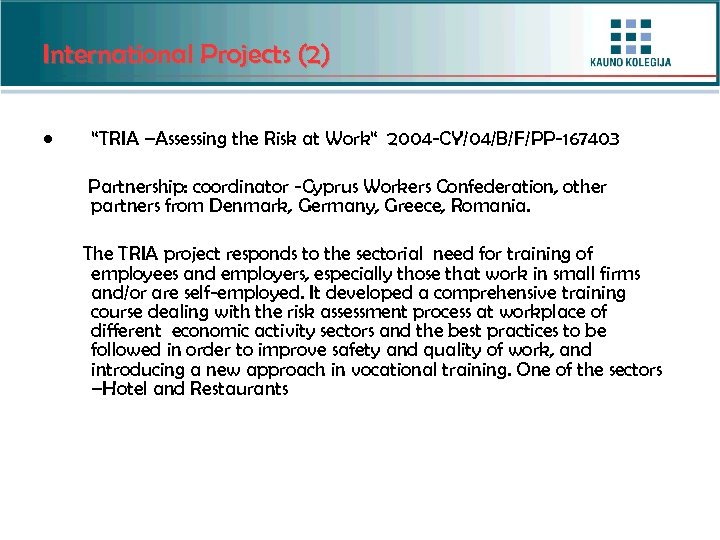 International Projects (2)

KAUNO KOLEGIJA

• "TRIA –Assessing the Risk at Work" 2004-CY/04/B/F/PP-167403

Partnership: coordinator -Cyprus Workers Confederation, other partners from Denmark, Germany, Greece, Romania.

The TRIA project responds to the sectorial need for training of employees and employers, especially those that work in small firms and/or are self-employed. It developed a comprehensive training course dealing with the risk assessment process at workplace of different economic activity sectors and the best practices to be followed in order to improve safety and quality of work, and introducing a new approach in vocational training. One of the sectors –Hotel and Restaurants